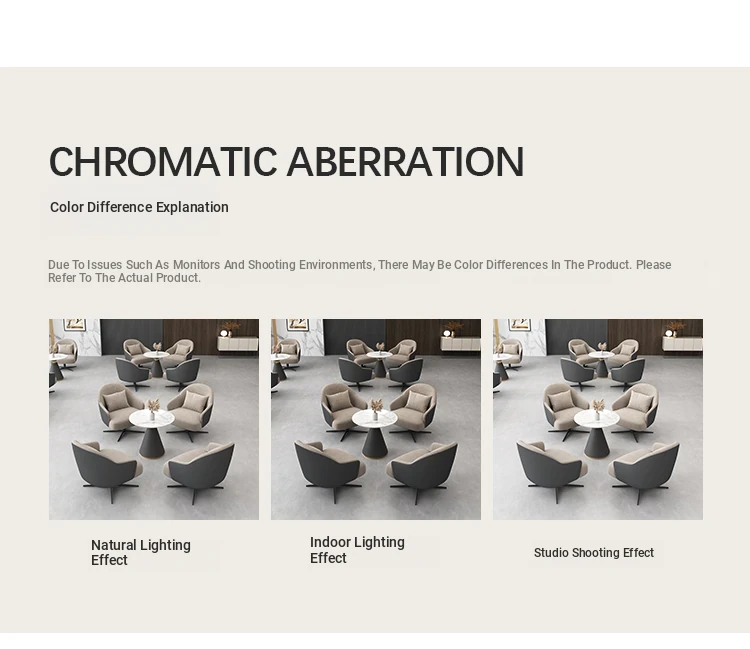 CHROMATIC ABERRATION

Color Difference Explanation

Due To Issues Such As Monitors And Shooting Environments, There May Be Color Differences In The Product. Please Refer To The Actual Product.

Natural Lighting Effect

Indoor Lighting Effect

Studio Shooting Effect